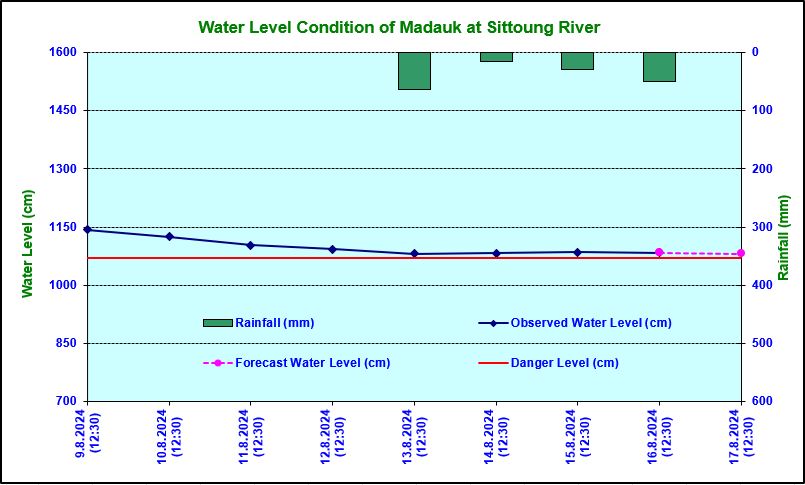 Water Level Condition of Madauk at Sittoung River

Water Level (cm)

1600
1450
1300
1150
1000
850
700

Rainfall (mm)

0
100
200
300
400
500
600

Rainfall (mm)
Observed Water Level (cm)
Forecast Water Level (cm)
Danger Level (cm)

9.8.2024 (12:30)
10.8.2024 (12:30)
11.8.2024 (12:30)
12.8.2024 (12:30)
13.8.2024 (12:30)
14.8.2024 (12:30)
15.8.2024 (12:30)
16.8.2024 (12:30)
17.8.2024 (12:30)